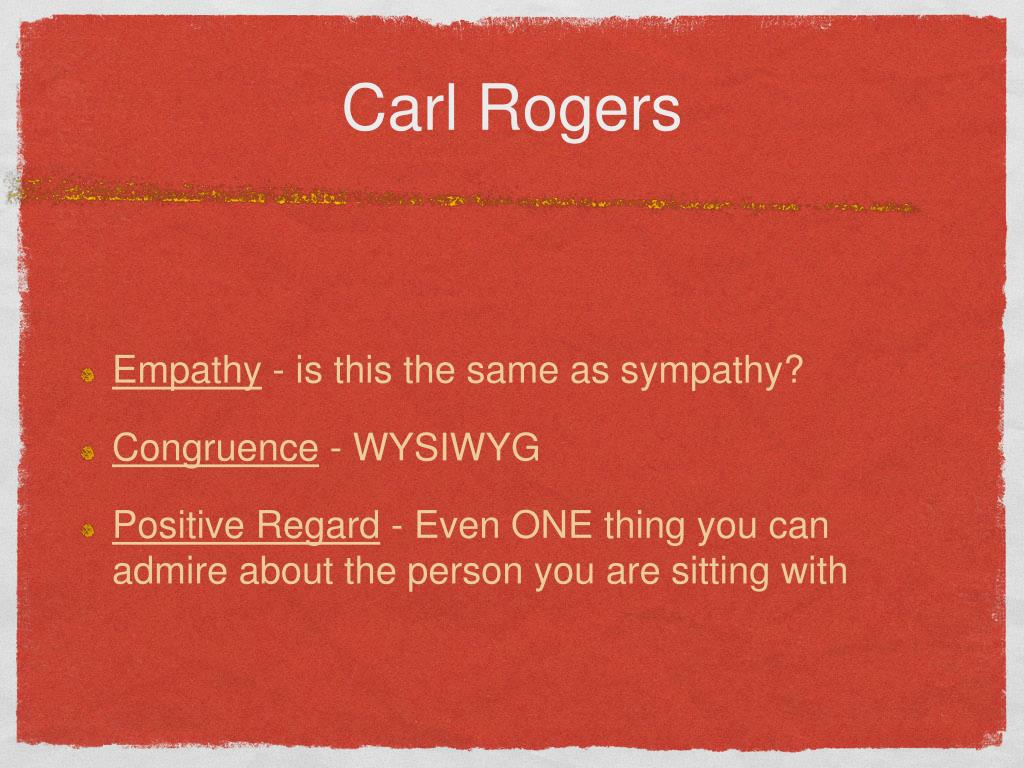 Carl Rogers

Empathy - is this the same as sympathy?

Congruence - WYSIWYG

Positive Regard - Even ONE thing you can admire about the person you are sitting with